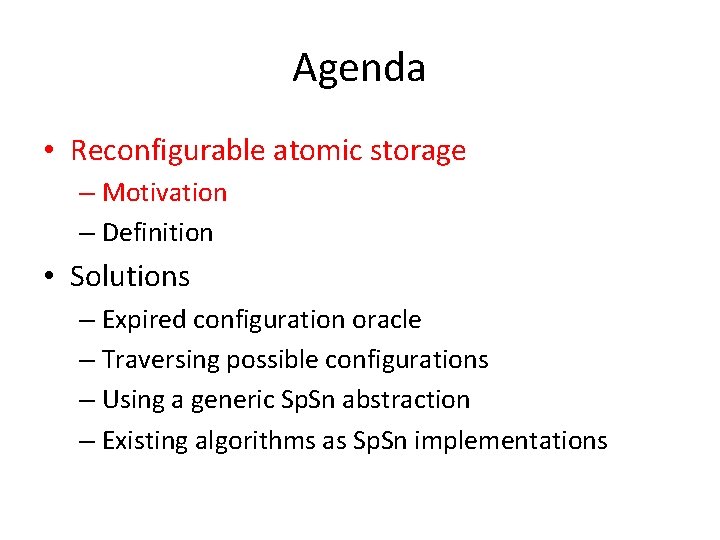 Agenda

• Reconfigurable atomic storage
– Motivation
– Definition
• Solutions
– Expired configuration oracle
– Traversing possible configurations
– Using a generic SpSn abstraction
– Existing algorithms as SpSn implementations